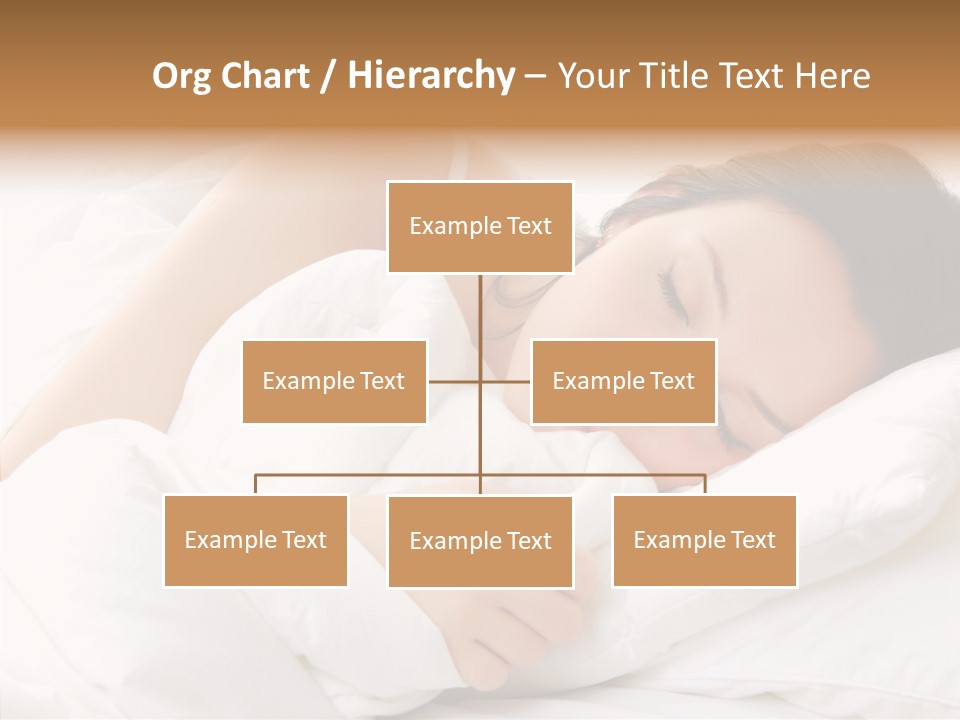 Org Chart / Hierarchy – Your Title Text Here

Example Text

Example Text

Example Text

Example Text

Example Text

Example Text